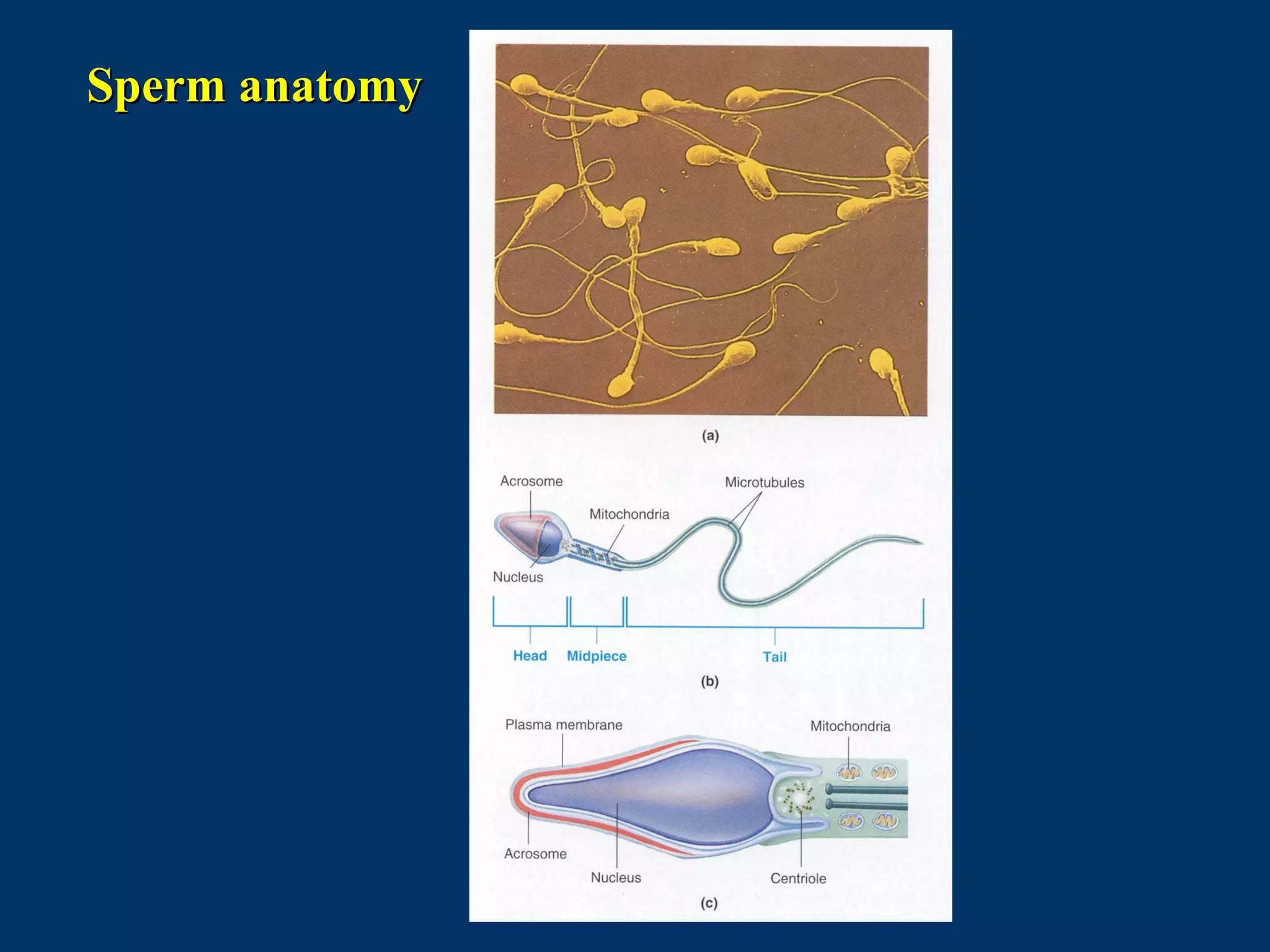 Sperm anatomy

(a)

Acrosome
Microtubules
Mitochondria
Nucleus

Head
Midpiece
Tail

(b)

Plasma membrane
Mitochondria
Acrosome
Nucleus
Centriole

(c)